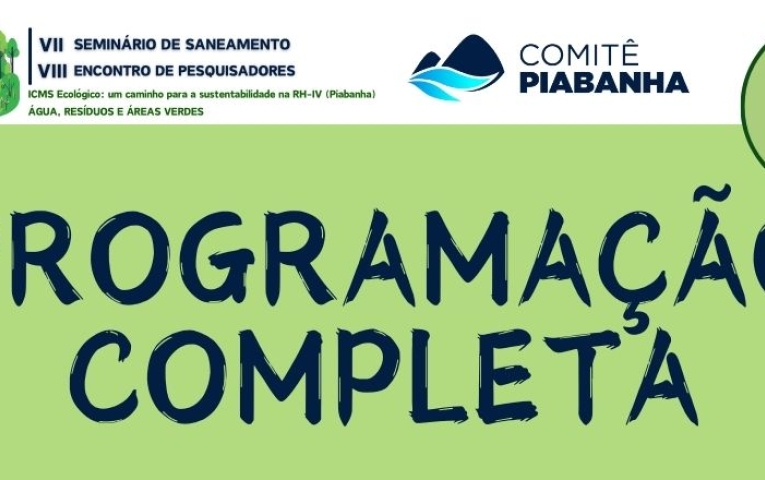 VII SEMINÁRIO DE SANEAMENTO
VIII ENCONTRO DE PESQUISADORES
ICMS Ecológico: um caminho para a sustentabilidade na RH-IV (Piabanha)
ÁGUA, RESÍDUOS E ÁREAS VERDES

COMITÊ
PIABANHA

ROGRAMAÇÃ
COMPLETA